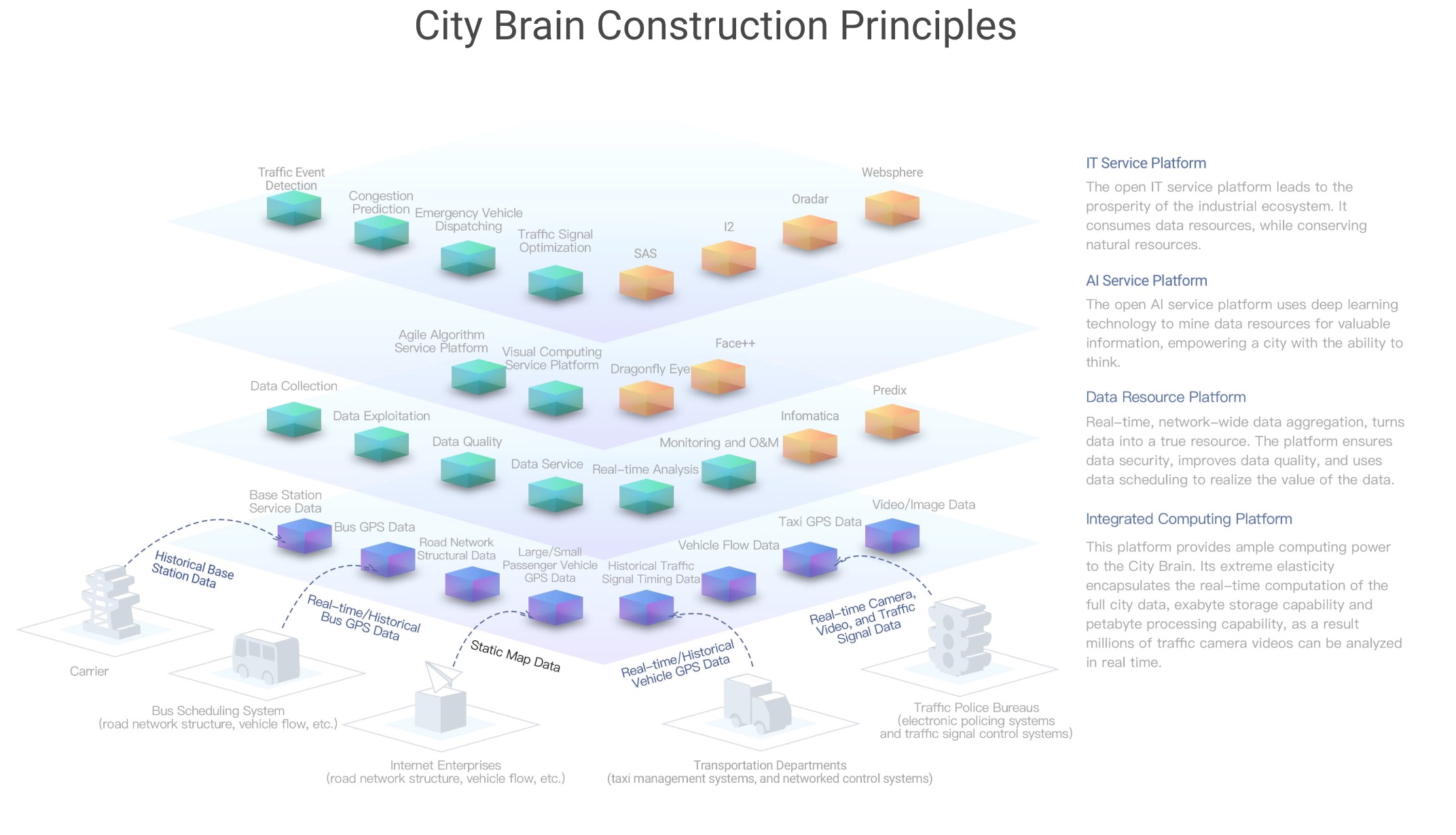 City Brain Construction Principles

Traffic Event Detection
Congestion Prediction
Emergency Vehicle Dispatching
Traffic Signal Optimization
SAS
I2
Oradar
Websphere

Agile Algorithm Service Platform
Visual Computing Service Platform
Dragonfly Eye
Face++

Data Collection
Data Exploitation
Data Quality
Data Service
Real–time Analysis
Monitoring and O&M
Infomatica
Predix

Base Station Service Data
Bus GPS Data
Road Network Structural Data
Large/Small Passenger Vehicle GPS Data
Historical Traffic Signal Timing Data
Vehicle Flow Data
Taxi GPS Data
Video/Image Data

Historical Base Station Data
Real–time/Historical Bus GPS Data
Static Map Data
Real–time/Historical Vehicle GPS Data
Real–time Camera, Video, and Traffic Signal Data

Carrier
Bus Scheduling System (road network structure, vehicle flow, etc.)
Internet Enterprises (road network structure, vehicle flow, etc.)
Transportation Departments (taxi management systems, and networked control systems)
Traffic Police Bureaus (electronic policing systems and traffic signal control systems)

IT Service Platform
The open IT service platform leads to the prosperity of the industrial ecosystem. It consumes data resources, while conserving natural resources.

AI Service Platform
The open AI service platform uses deep learning technology to mine data resources for valuable information, empowering a city with the ability to think.

Data Resource Platform
Real–time, network–wide data aggregation, turns data into a true resource. The platform ensures data security, improves data quality, and uses data scheduling to realize the value of the data.

Integrated Computing Platform
This platform provides ample computing power to the City Brain. Its extreme elasticity encapsulates the real–time computation of the full city data, exabyte storage capability and petabyte processing capability, as a result millions of traffic camera videos can be analyzed in real time.